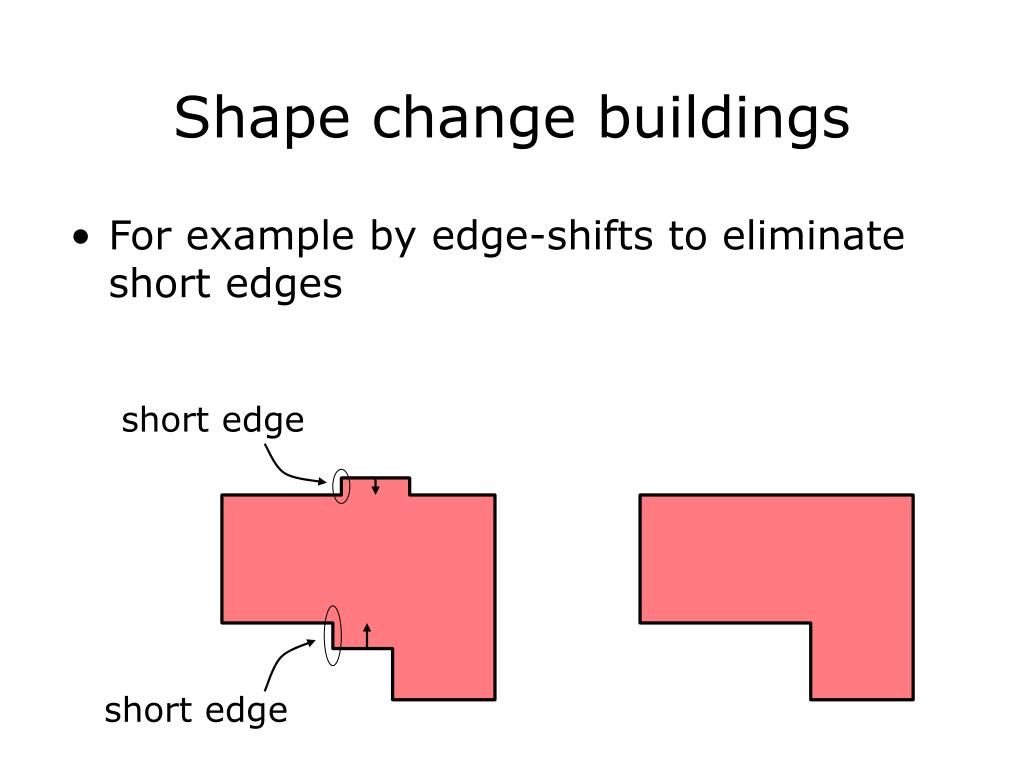 Shape change buildings

• For example by edge-shifts to eliminate short edges

short edge

short edge